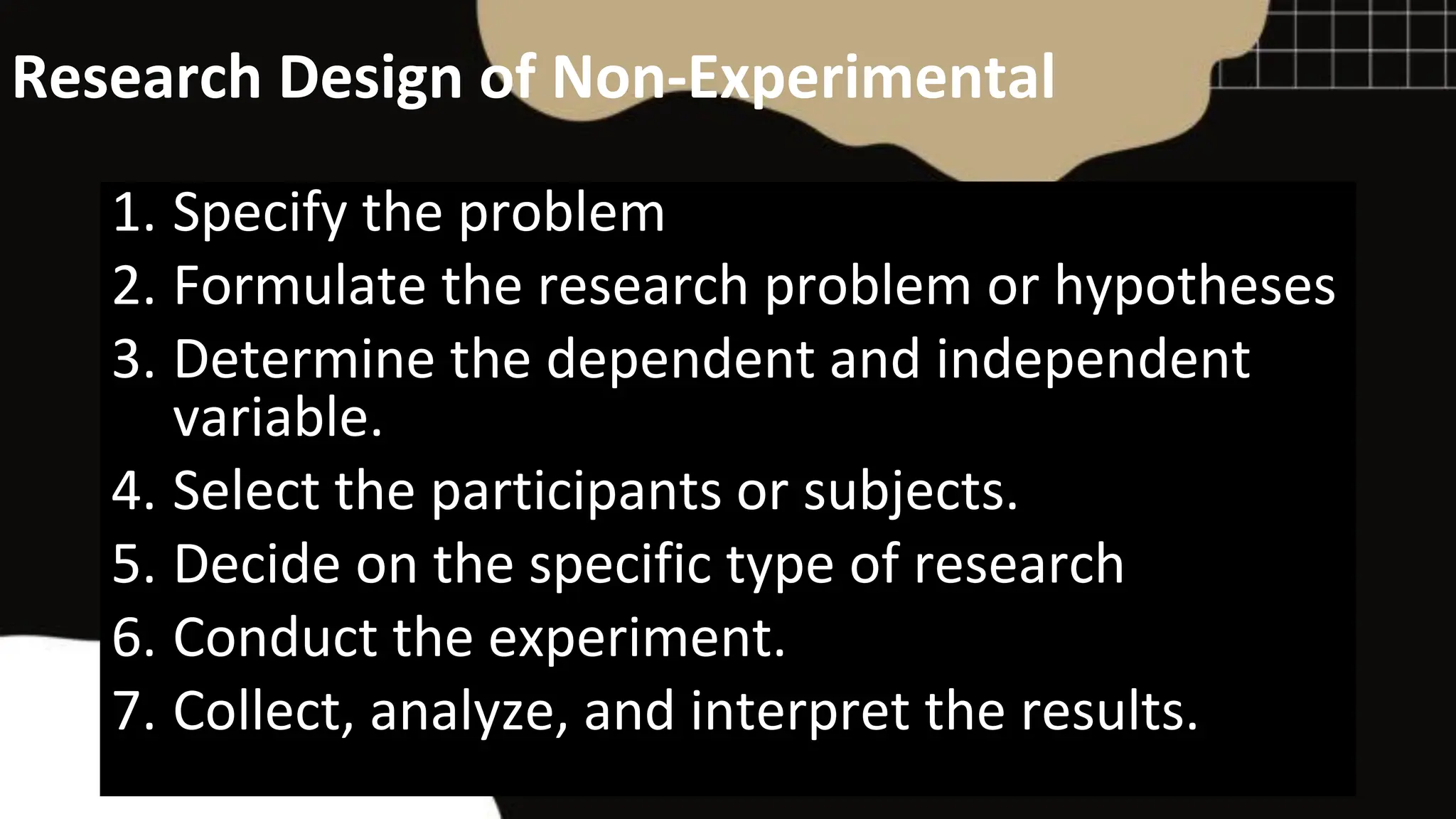 Research Design of Non-Experimental

1. Specify the problem
2. Formulate the research problem or hypotheses
3. Determine the dependent and independent variable.
4. Select the participants or subjects.
5. Decide on the specific type of research
6. Conduct the experiment.
7. Collect, analyze, and interpret the results.